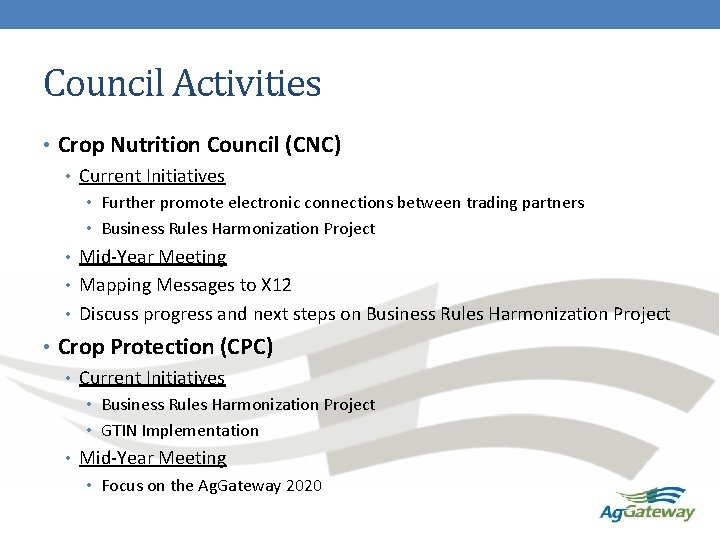 Council Activities

• Crop Nutrition Council (CNC)
  • Current Initiatives
    • Further promote electronic connections between trading partners
    • Business Rules Harmonization Project
  • Mid-Year Meeting
  • Mapping Messages to X12
  • Discuss progress and next steps on Business Rules Harmonization Project
• Crop Protection (CPC)
  • Current Initiatives
    • Business Rules Harmonization Project
    • GTIN Implementation
  • Mid-Year Meeting
    • Focus on the AgGateway 2020

AgGateway